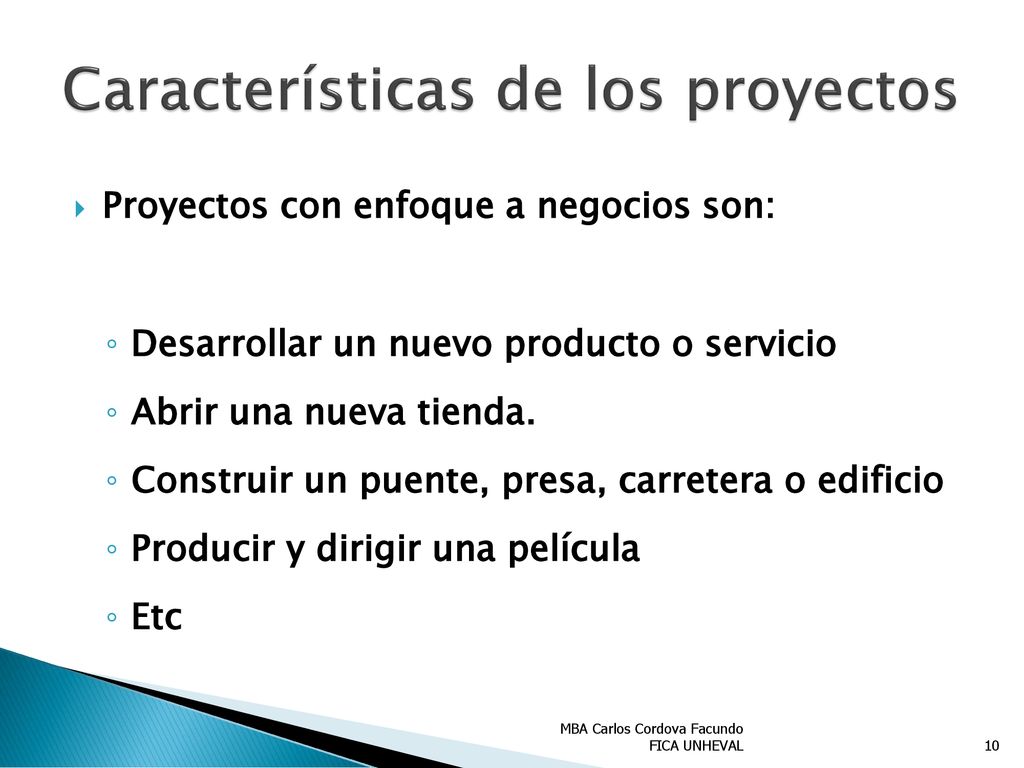 Características de los proyectos

Proyectos con enfoque a negocios son:

◦ Desarrollar un nuevo producto o servicio
◦ Abrir una nueva tienda.
◦ Construir un puente, presa, carretera o edificio
◦ Producir y dirigir una película
◦ Etc

MBA Carlos Cordova Facundo
FICA UNHEVAL

10